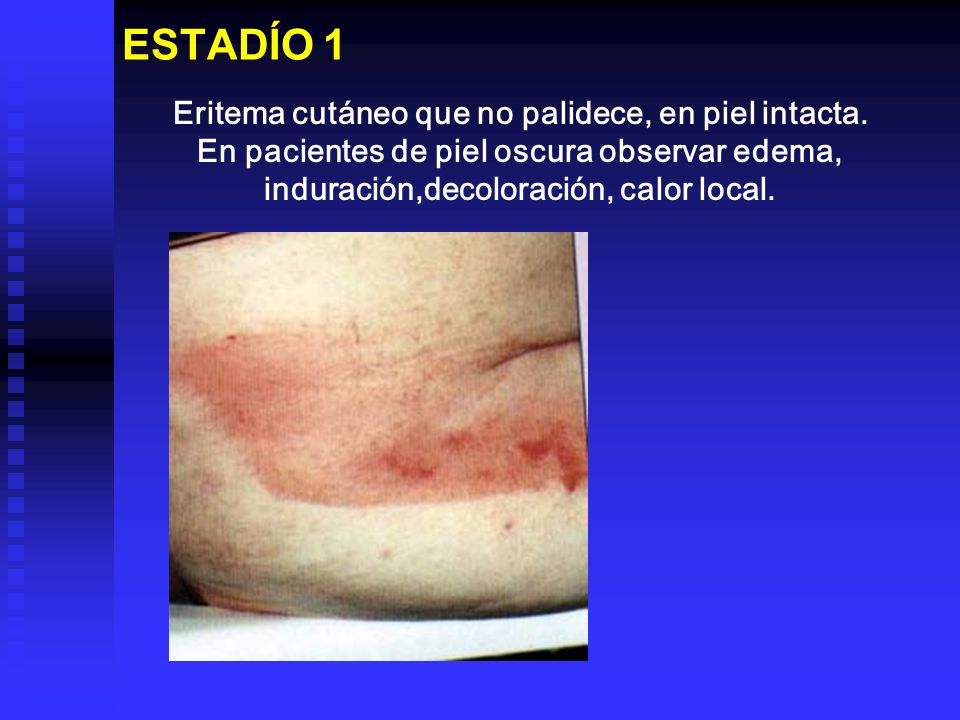 ESTADÍO 1

Eritema cutáneo que no palidece, en piel intacta. En pacientes de piel oscura observar edema, induración,decoloración, calor local.